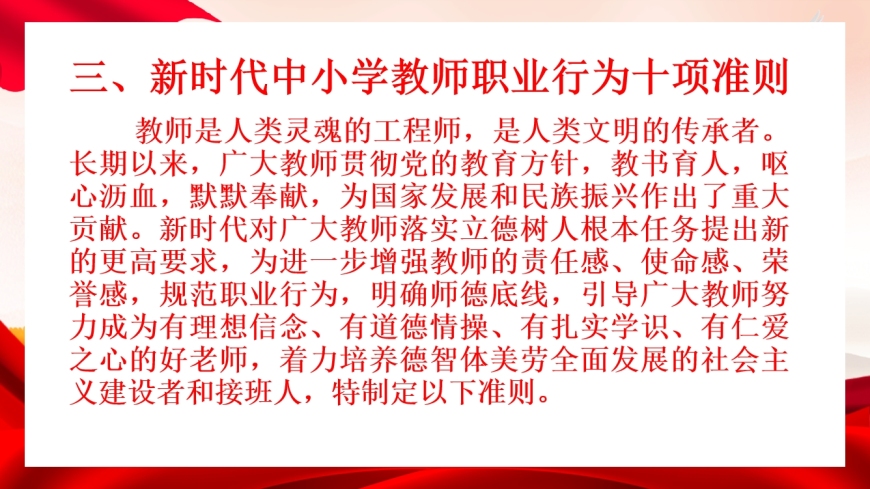 三、新时代中小学教师职业行为十项准则

教师是人类灵魂的工程师，是人类文明的传承者。长期以来，广大教师贯彻党的教育方针，教书育人，呕心沥血，默默奉献，为国家发展和民族振兴作出了重大贡献。新时代对广大教师落实立德树人根本任务提出新的更高要求，为进一步增强教师的责任感、使命感、荣誉感，规范职业行为，明确师德底线，引导广大教师努力成为有理想信念、有道德情操、有扎实学识、有仁爱之心的好老师，着力培养德智体美劳全面发展的社会主义建设者和接班人，特制定以下准则。